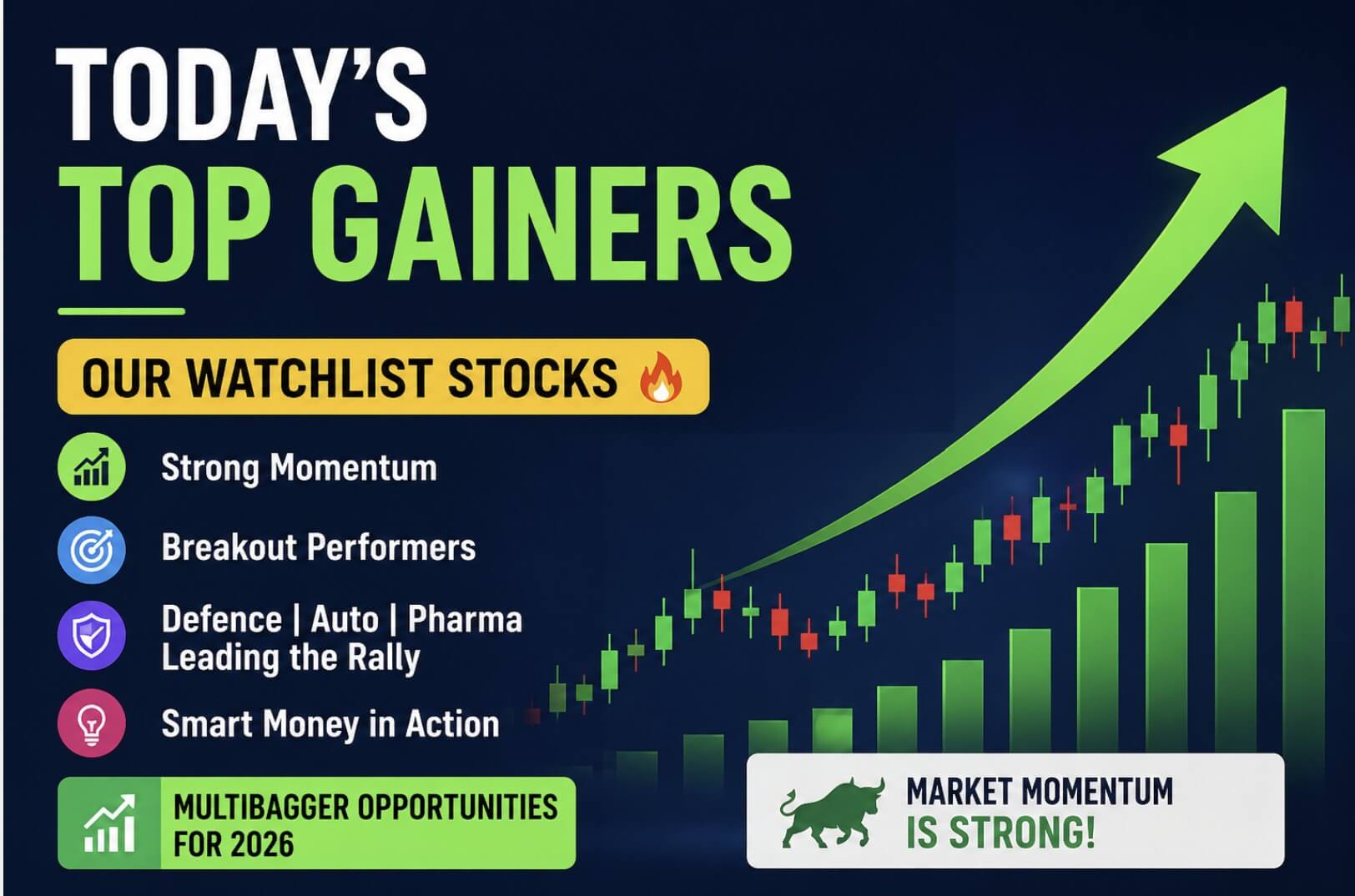 TODAY'S
TOP GAINERS

OUR WATCHLIST STOCKS 🔥

Strong Momentum

Breakout Performers

Defence | Auto | Pharma
Leading the Rally

Smart Money in Action

MULTIBAGGER OPPORTUNITIES
FOR 2026

MARKET MOMENTUM
IS STRONG!